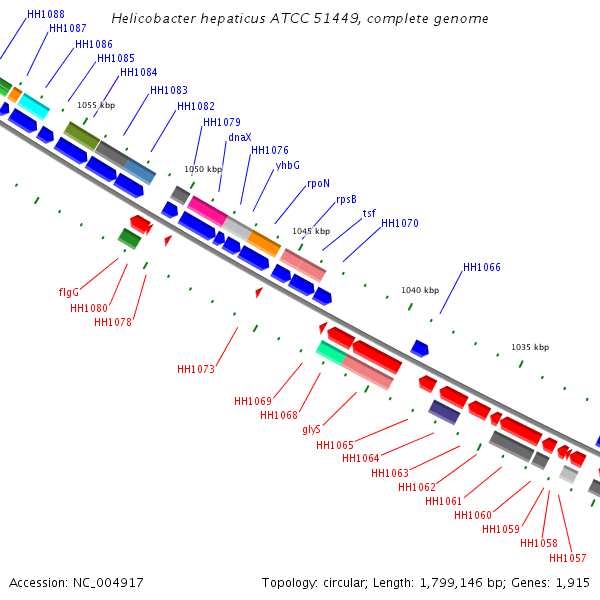 Helicobacter hepaticus ATCC 51449, complete genome

HH1088
HH1087
HH1086
HH1085
HH1084
HH1083
HH1082
HH1079
dnaX
HH1076
yhbG
rpoN
rpsB
tsf
HH1070
HH1066

1055 kbp
1050 kbp
1045 kbp
1040 kbp
1035 kbp

flgG
HH1080
HH1078
HH1073
HH1069
HH1068
glyS
HH1065
HH1064
HH1063
HH1062
HH1061
HH1060
HH1059
HH1058
HH1057

Accession: NC_004917
Topology: circular; Length: 1,799,146 bp; Genes: 1,915